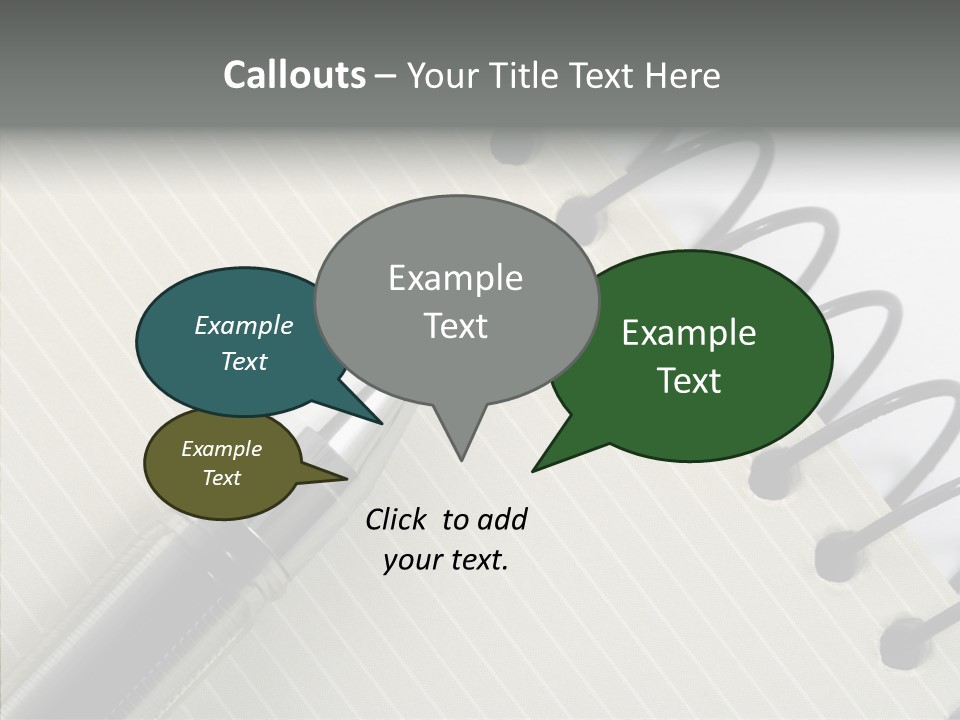 Callouts – Your Title Text Here

Example Text

Example Text

Example Text

Example Text

Click to add your text.